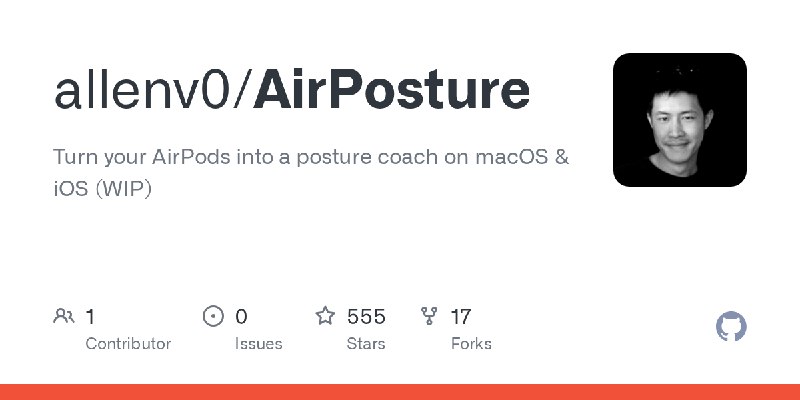 allenv0/AirPosture

Turn your AirPods into a posture coach on macOS & iOS (WIP)

1 Contributor

0 Issues

555 Stars

17 Forks